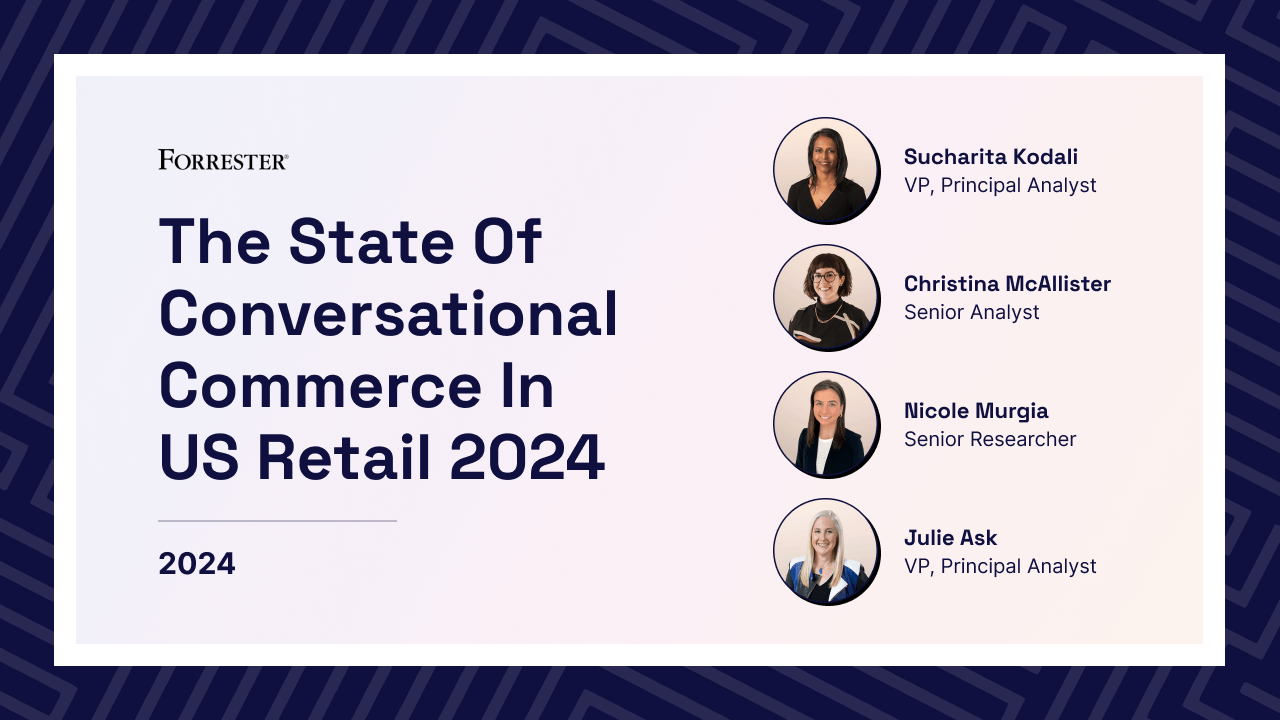 FORRESTER®

The State Of Conversational Commerce In US Retail 2024

2024

Sucharita Kodali
VP, Principal Analyst

Christina McAllister
Senior Analyst

Nicole Murgia
Senior Researcher

Julie Ask
VP, Principal Analyst